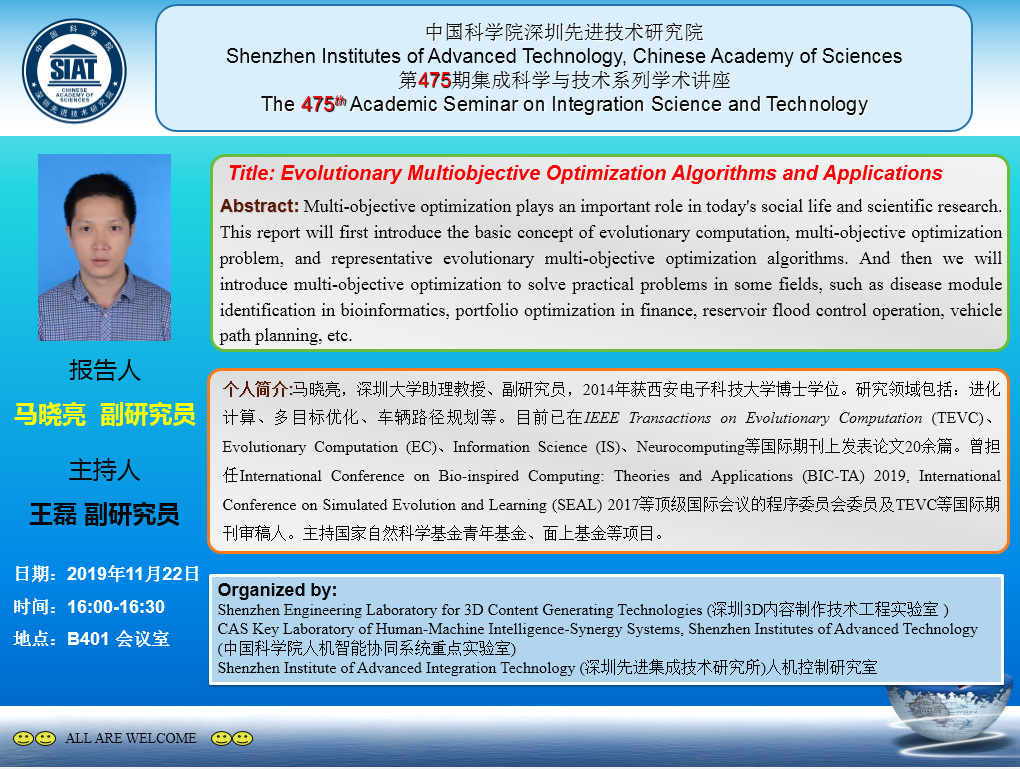 中国科学院
SIAT
CHINESE ACADEMY OF SCIENCES
深圳先进技术研究院

中国科学院深圳先进技术研究院
Shenzhen Institutes of Advanced Technology, Chinese Academy of Sciences
第475期集成科学与技术系列学术讲座
The 475$^{th}$ Academic Seminar on Integration Science and Technology

Title: Evolutionary Multiobjective Optimization Algorithms and Applications

Abstract: Multi-objective optimization plays an important role in today's social life and scientific research. This report will first introduce the basic concept of evolutionary computation, multi-objective optimization problem, and representative evolutionary multi-objective optimization algorithms. And then we will introduce multi-objective optimization to solve practical problems in some fields, such as disease module identification in bioinformatics, portfolio optimization in finance, reservoir flood control operation, vehicle path planning, etc.

报告人
马晓亮 副研究员
主持人
王磊 副研究员

个人简介:马晓亮，深圳大学助理教授、副研究员，2014年获西安电子科技大学博士学位。研究领域包括：进化计算、多目标优化、车辆路径规划等。目前已在IEEE Transactions on Evolutionary Computation (TEVC)、Evolutionary Computation (EC)、Information Science (IS)、Neurocomputing等国际期刊上发表论文20余篇。曾担任International Conference on Bio-inspired Computing: Theories and Applications (BIC-TA) 2019, International Conference on Simulated Evolution and Learning (SEAL) 2017等顶级国际会议的程序委员会委员及TEVC等国际期刊审稿人。主持国家自然科学基金青年基金、面上基金等项目。

日期：2019年11月22日
时间：16:00-16:30
地点：B401 会议室

Organized by:
Shenzhen Engineering Laboratory for 3D Content Generating Technologies (深圳3D内容制作技术工程实验室 )
CAS Key Laboratory of Human-Machine Intelligence-Synergy Systems, Shenzhen Institutes of Advanced Technology (中国科学院人机智能协同系统重点实验室)
Shenzhen Institute of Advanced Integration Technology (深圳先进集成技术研究所)人机控制研究室

ALL ARE WELCOME